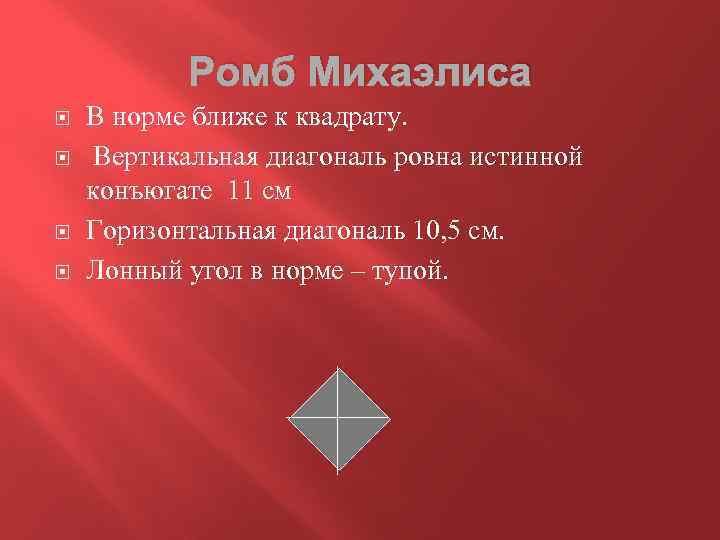 Ромб Михаэлиса

В норме ближе к квадрату.

Вертикальная диагональ ровна истинной конъюгате 11 см

Горизонтальная диагональ 10,5 см.

Лонный угол в норме – тупой.